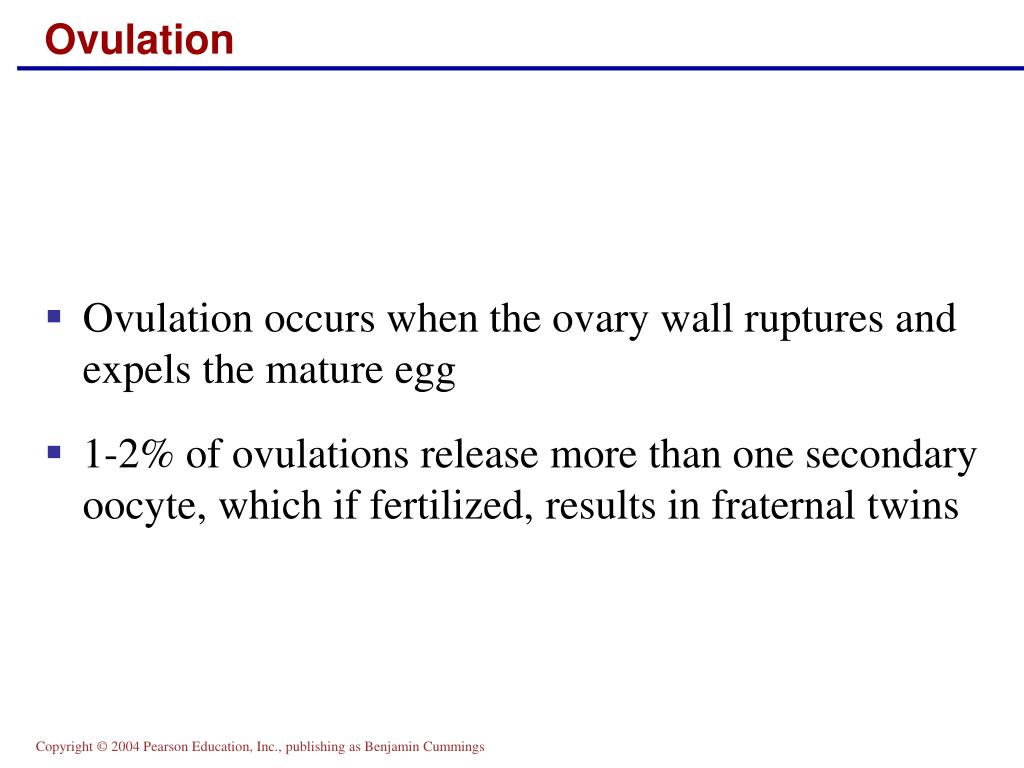 Ovulation

▪ Ovulation occurs when the ovary wall ruptures and expels the mature egg

▪ 1-2% of ovulations release more than one secondary oocyte, which if fertilized, results in fraternal twins

Copyright © 2004 Pearson Education, Inc., publishing as Benjamin Cummings